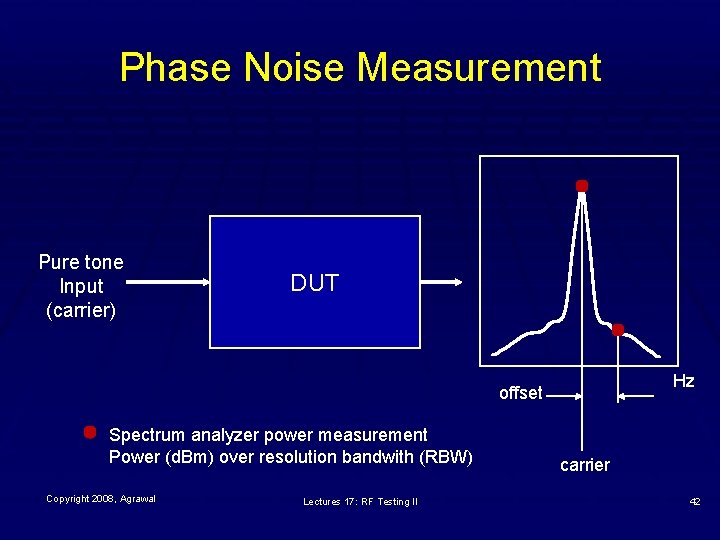 Phase Noise Measurement

Pure tone Input (carrier)

DUT

Hz

offset

carrier

Spectrum analyzer power measurement
Power (dBm) over resolution bandwith (RBW)

Copyright 2008, Agrawal

Lectures 17: RF Testing II

42